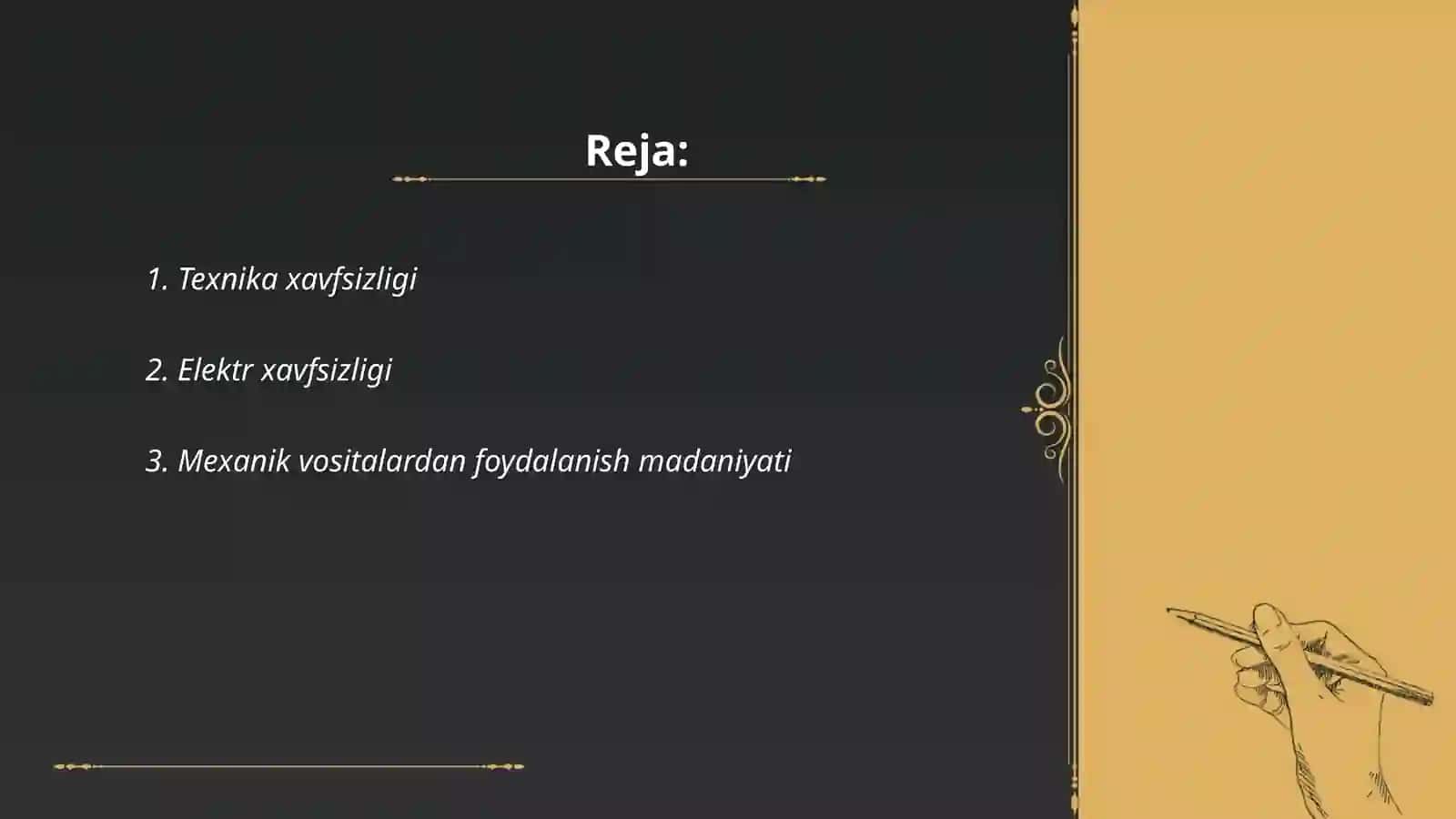 Reja:

1. Texnika xavfsizligi

2. Elektr xavfsizligi

3. Mexanik vositalardan foydalanish madaniyati